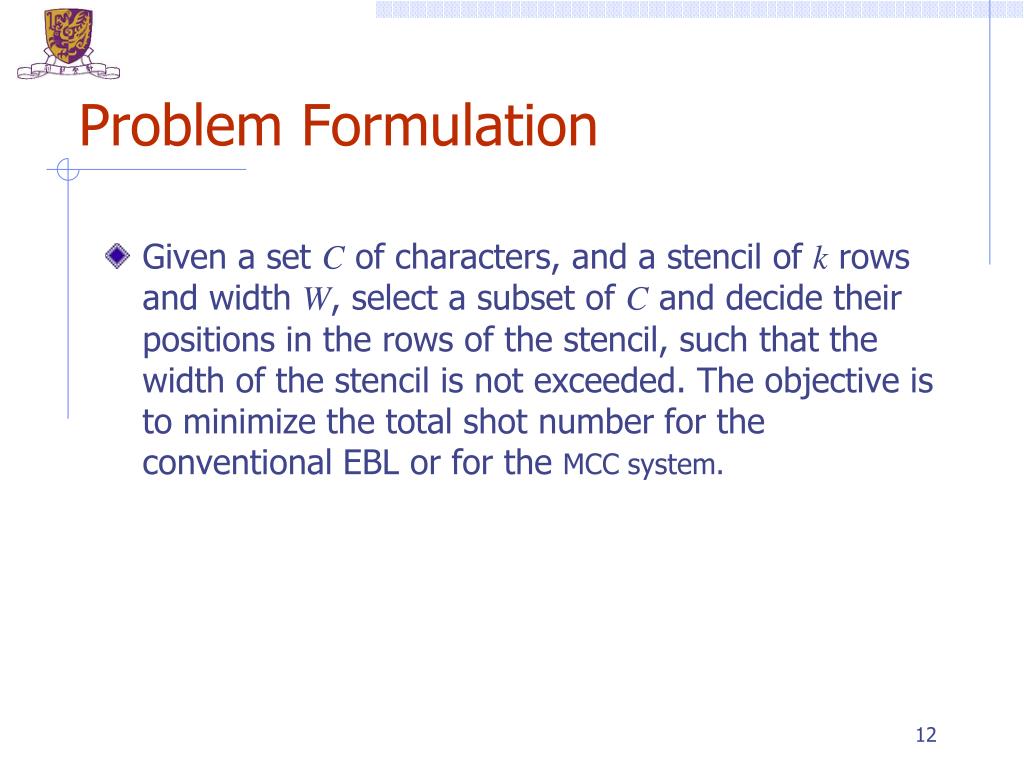 Problem Formulation

Given a set $C$ of characters, and a stencil of $k$ rows and width $W$, select a subset of $C$ and decide their positions in the rows of the stencil, such that the width of the stencil is not exceeded. The objective is to minimize the total shot number for the conventional EBL or for the MCC system.

12